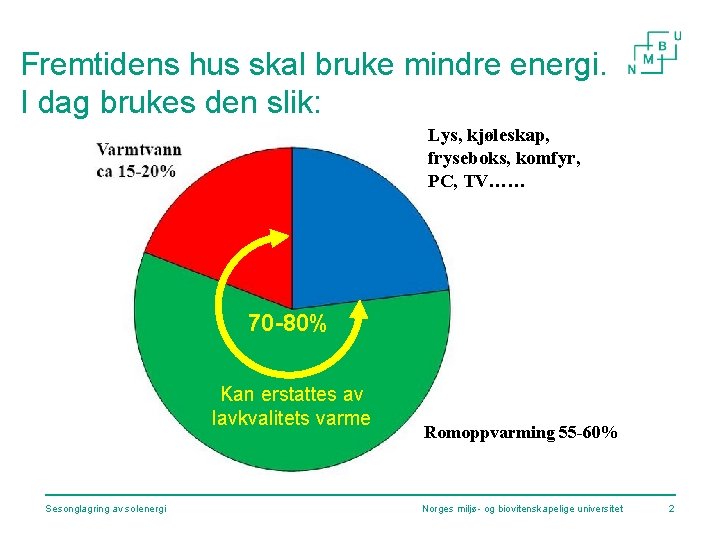 Fremtidens hus skal bruke mindre energi.
I dag brukes den slik:

N M B U

Varmtvann
ca 15-20%

Lys, kjøleskap,
fryseboks, komfyr,
PC, TV……

70-80%

Kan erstattes av
lavkvalitets varme

Romoppvarming 55-60%

Sesonglagring av solenergi

Norges miljø- og biovitenskapelige universitet

2